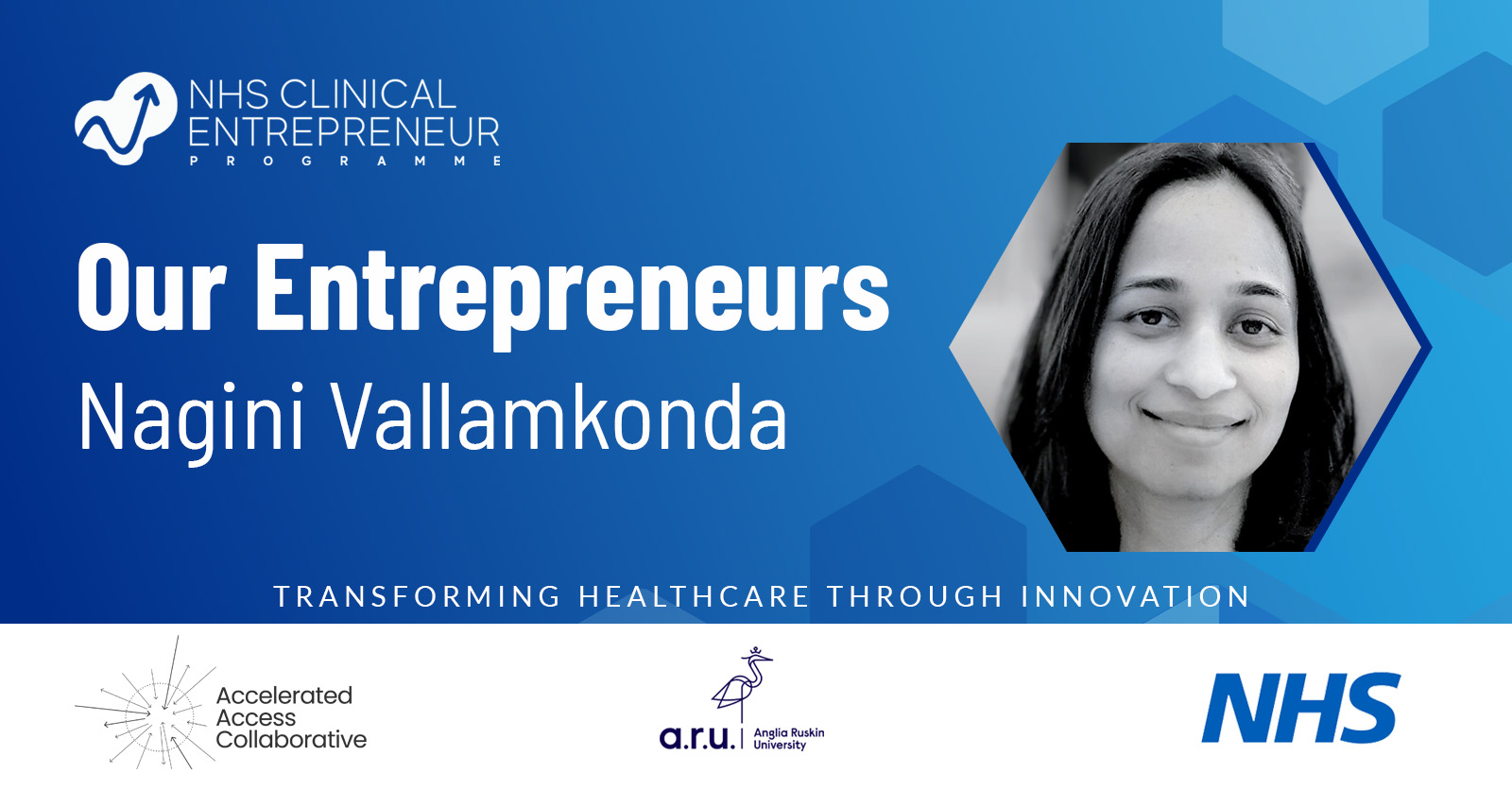 NHS CLINICAL ENTREPRENEUR PROGRAMME

Our Entrepreneurs
Nagini Vallamkonda

TRANSFORMING HEALTHCARE THROUGH INNOVATION

Accelerated Access Collaborative

a.r.u. Anglia Ruskin University

NHS